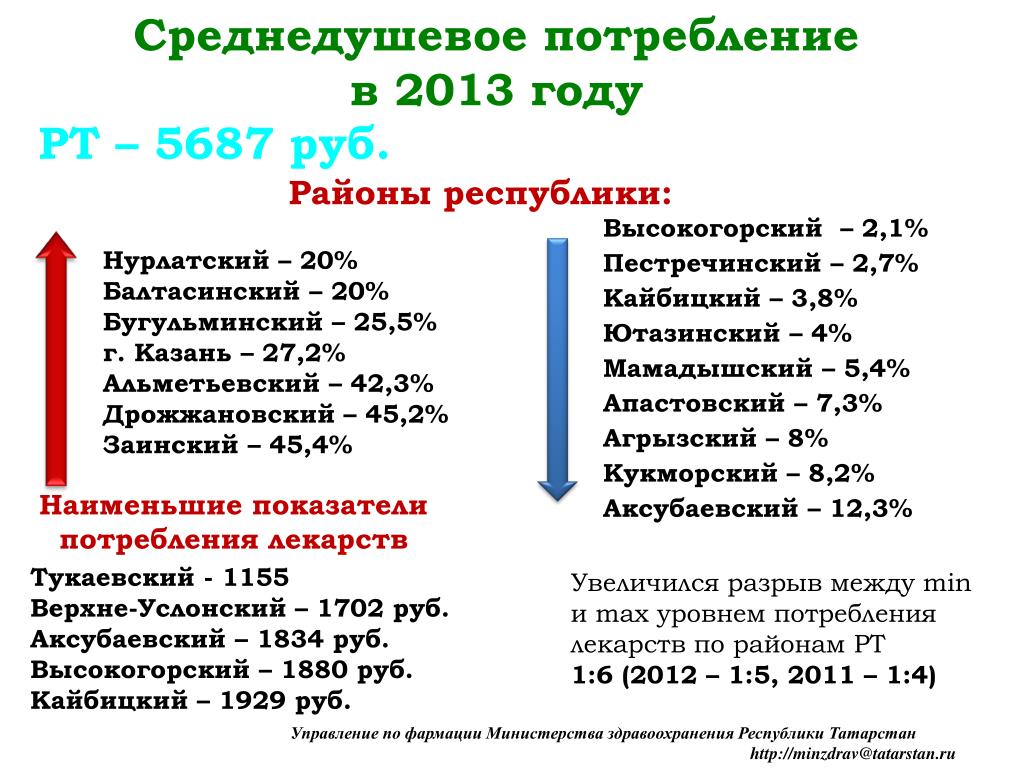 Среднедушевое потребление в 2013 году

РТ – 5687 руб.

Районы республики:

Нурлатский – 20%
Балтасинский – 20%
Бугульминский – 25,5%
г. Казань – 27,2%
Альметьевский – 42,3%
Дрожжановский – 45,2%
Заинский – 45,4%

Высокогорский – 2,1%
Пестречинский – 2,7%
Кайбицкий – 3,8%
Ютазинский – 4%
Мамадышский – 5,4%
Апастовский – 7,3%
Агрызский – 8%
Кукморский – 8,2%
Аксубаевский – 12,3%

Наименьшие показатели потребления лекарств

Тукаевский - 1155
Верхне-Услонский – 1702 руб.
Аксубаевский – 1834 руб.
Высокогорский – 1880 руб.
Кайбицкий – 1929 руб.

Увеличился разрыв между min и max уровнем потребления лекарств по районам РТ
1:6 (2012 – 1:5, 2011 – 1:4)

Управление по фармации Министерства здравоохранения Республики Татарстан
http://minzdrav@tatarstan.ru